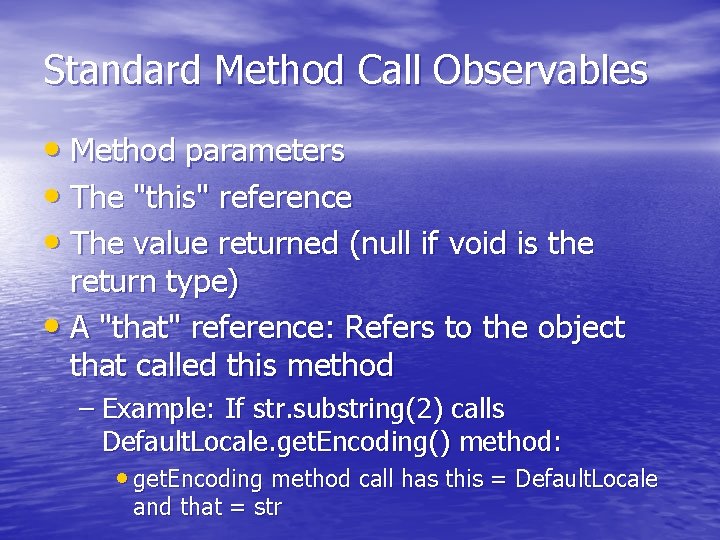 Standard Method Call Observables

• Method parameters
• The "this" reference
• The value returned (null if void is the return type)
• A "that" reference: Refers to the object that called this method
– Example: If str.substring(2) calls DefaultLocale.getEncoding() method:
• getEncoding method call has this = DefaultLocale and that = str